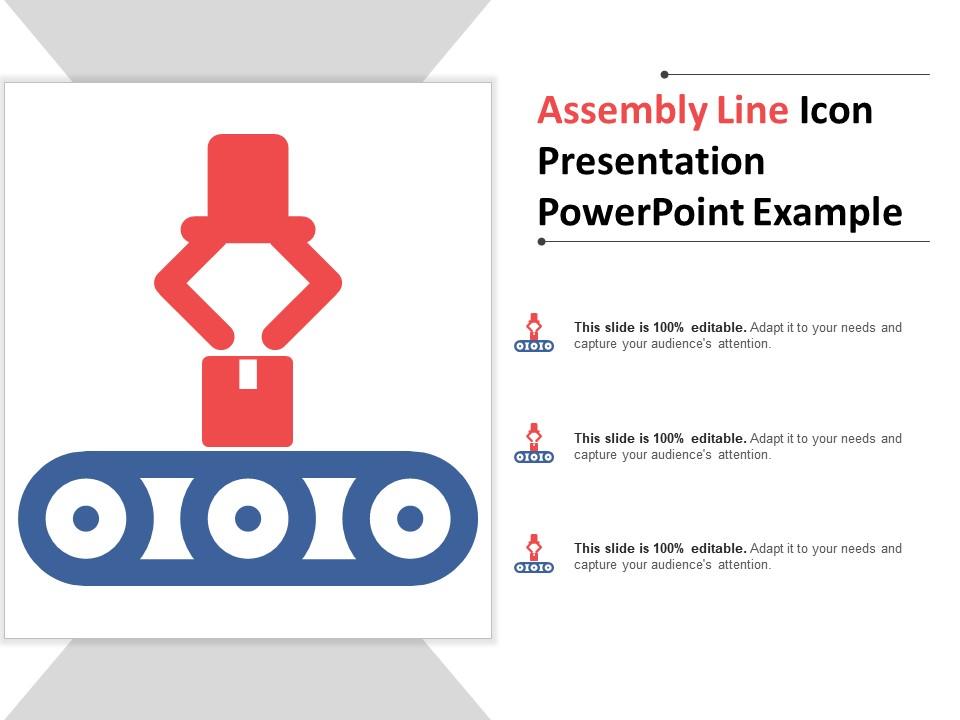 Assembly Line Icon Presentation PowerPoint Example

This slide is 100% editable. Adapt it to your needs and capture your audience's attention.

This slide is 100% editable. Adapt it to your needs and capture your audience's attention.

This slide is 100% editable. Adapt it to your needs and capture your audience's attention.